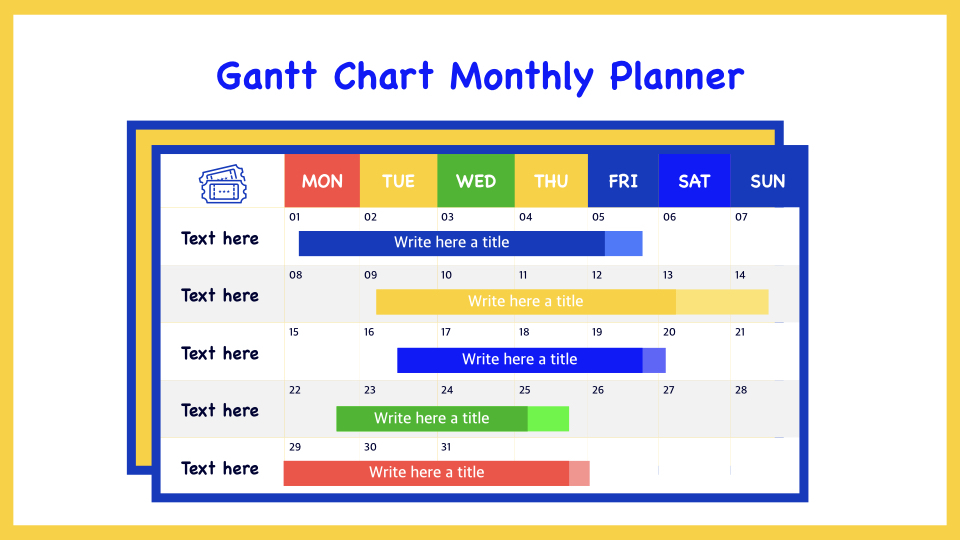 Gantt Chart Monthly Planner

| | MON | TUE | WED | THU | FRI | SAT | SUN |
|---|---|---|---|---|---|---|---|
| Text here | 01 | 02 | 03 | 04 | 05 | 06 | 07 |
| Text here | 08 | 09 | 10 | 11 | 12 | 13 | 14 |
| Text here | 15 | 16 | 17 | 18 | 19 | 20 | 21 |
| Text here | 22 | 23 | 24 | 25 | 26 | 27 | 28 |
| Text here | 29 | 30 | 31 | | | | |

Write here a title

Write here a title

Write here a title

Write here a title

Write here a title